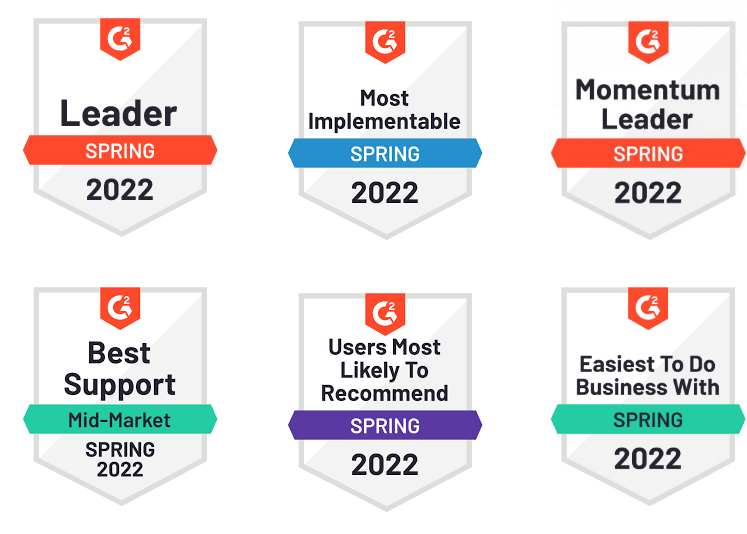 G2
Leader
SPRING
2022

G2
Most Implementable
SPRING
2022

G2
Momentum Leader
SPRING
2022

G2
Best Support
Mid-Market
SPRING
2022

G2
Users Most Likely To Recommend
SPRING
2022

G2
Easiest To Do Business With
SPRING
2022